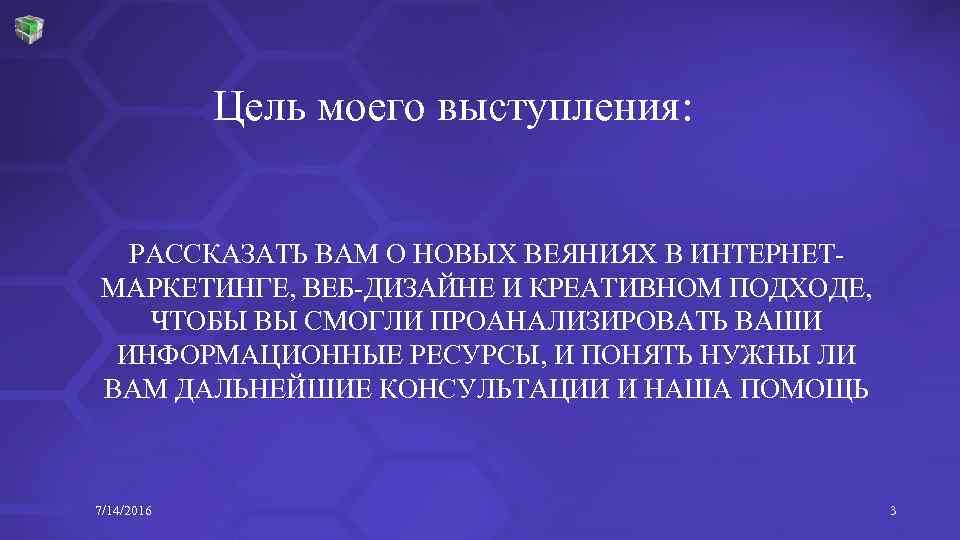 Цель моего выступления:

РАССКАЗАТЬ ВАМ О НОВЫХ ВЕЯНИЯХ В ИНТЕРНЕТ-МАРКЕТИНГЕ, ВЕБ-ДИЗАЙНЕ И КРЕАТИВНОМ ПОДХОДЕ, ЧТОБЫ ВЫ СМОГЛИ ПРОАНАЛИЗИРОВАТЬ ВАШИ ИНФОРМАЦИОННЫЕ РЕСУРСЫ, И ПОНЯТЬ НУЖНЫ ЛИ ВАМ ДАЛЬНЕЙШИЕ КОНСУЛЬТАЦИИ И НАША ПОМОЩЬ

7/14/2016

3